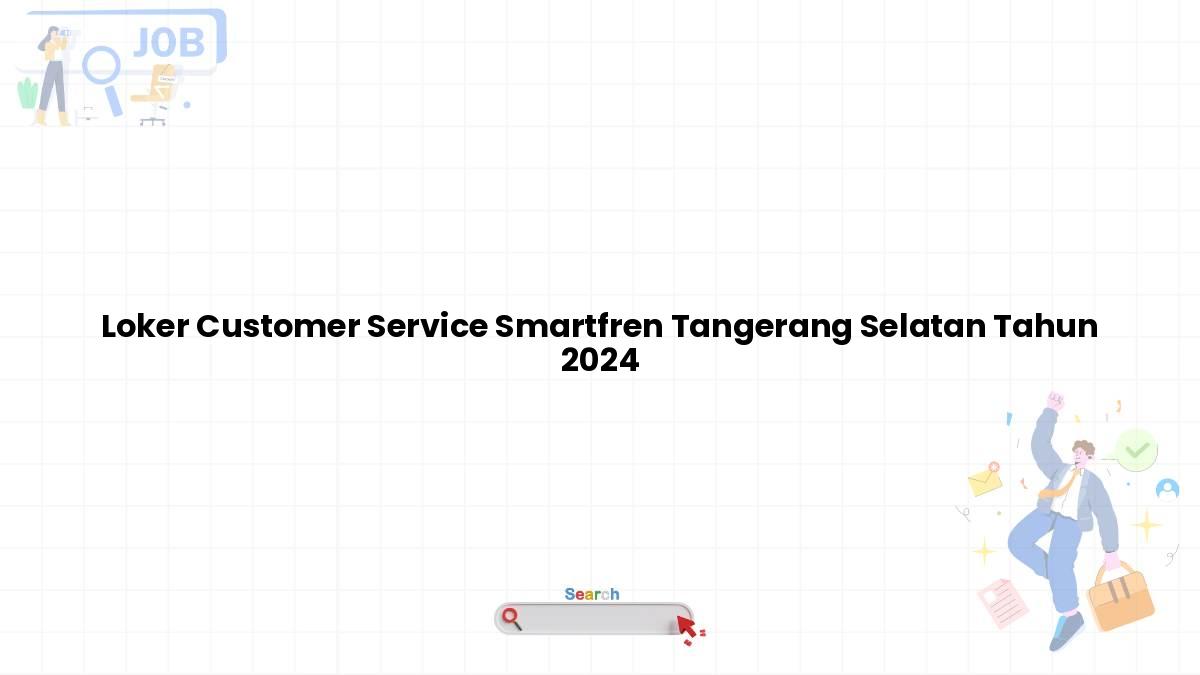 JOB

Loker Customer Service Smartfren Tangerang Selatan Tahun 2024

Search